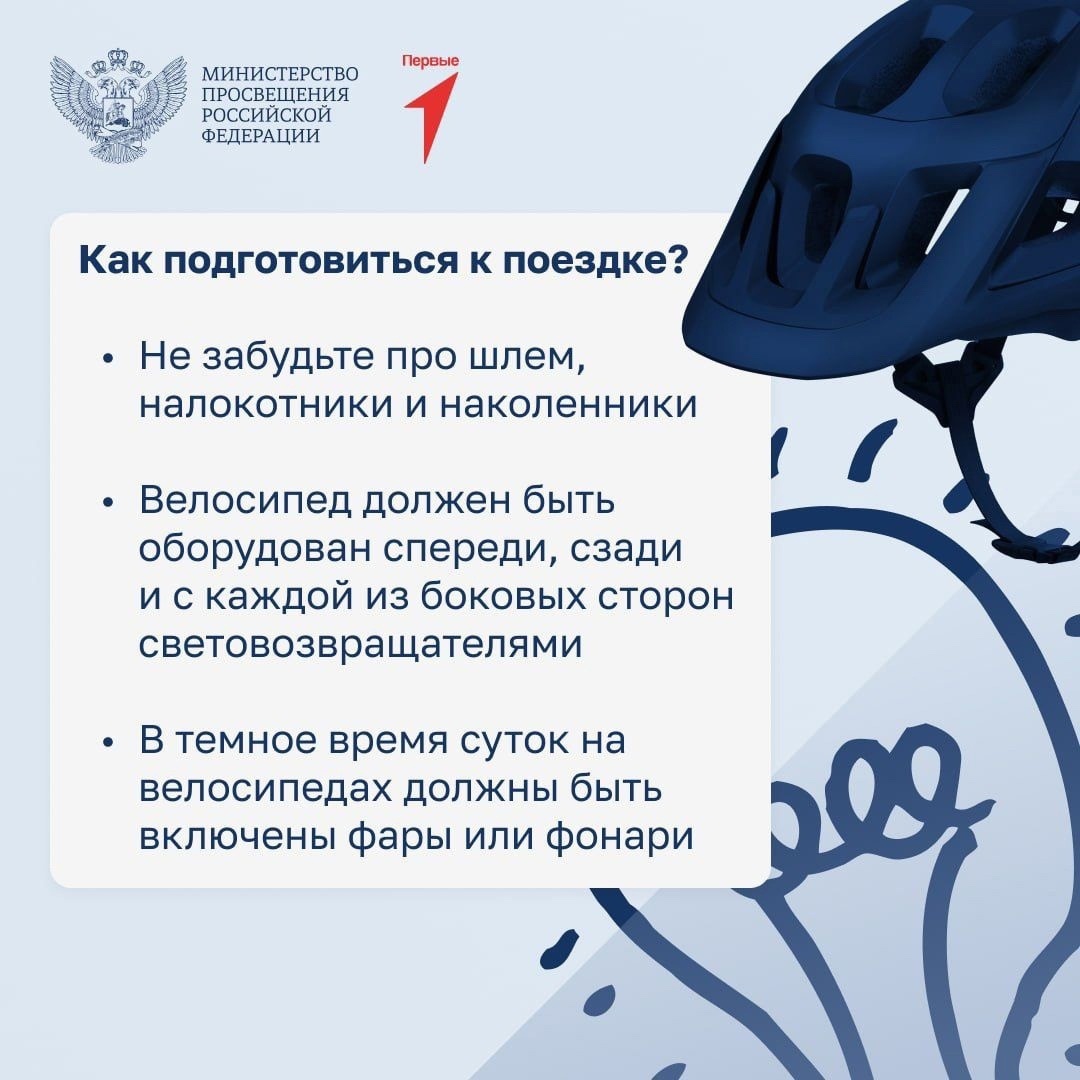 МИНИСТЕРСТВО ПРОСВЕЩЕНИЯ РОССИЙСКОЙ ФЕДЕРАЦИИ

Первые

Как подготовиться к поездке?

• Не забудьте про шлем, налокотники и наколенники

• Велосипед должен быть оборудован спереди, сзади и с каждой из боковых сторон световозвращателями

• В темное время суток на велосипедах должны быть включены фары или фонари